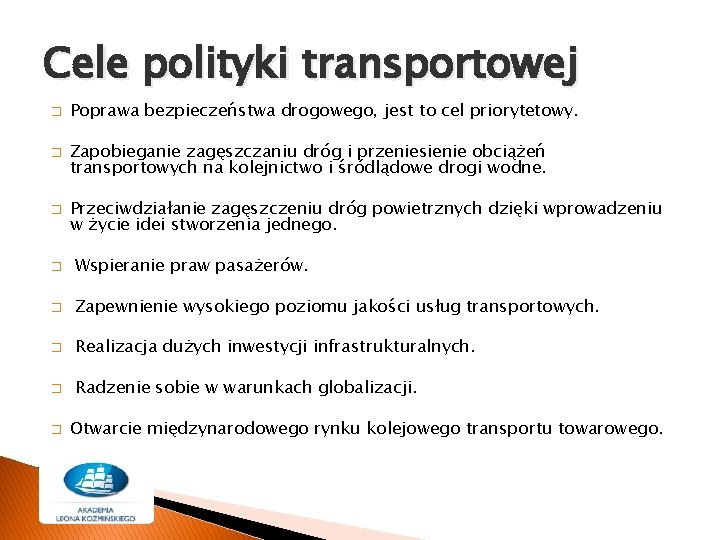 Cele polityki transportowej

Poprawa bezpieczeństwa drogowego, jest to cel priorytetowy.

Zapobieganie zagęszczaniu dróg i przeniesienie obciążeń transportowych na kolejnictwo i śródlądowe drogi wodne.

Przeciwdziałanie zagęszczeniu dróg powietrznych dzięki wprowadzeniu w życie idei stworzenia jednego.

Wspieranie praw pasażerów.

Zapewnienie wysokiego poziomu jakości usług transportowych.

Realizacja dużych inwestycji infrastrukturalnych.

Radzenie sobie w warunkach globalizacji.

Otwarcie międzynarodowego rynku kolejowego transportu towarowego.

AKADEMIA LEONA KOŹMIŃSKIEGO